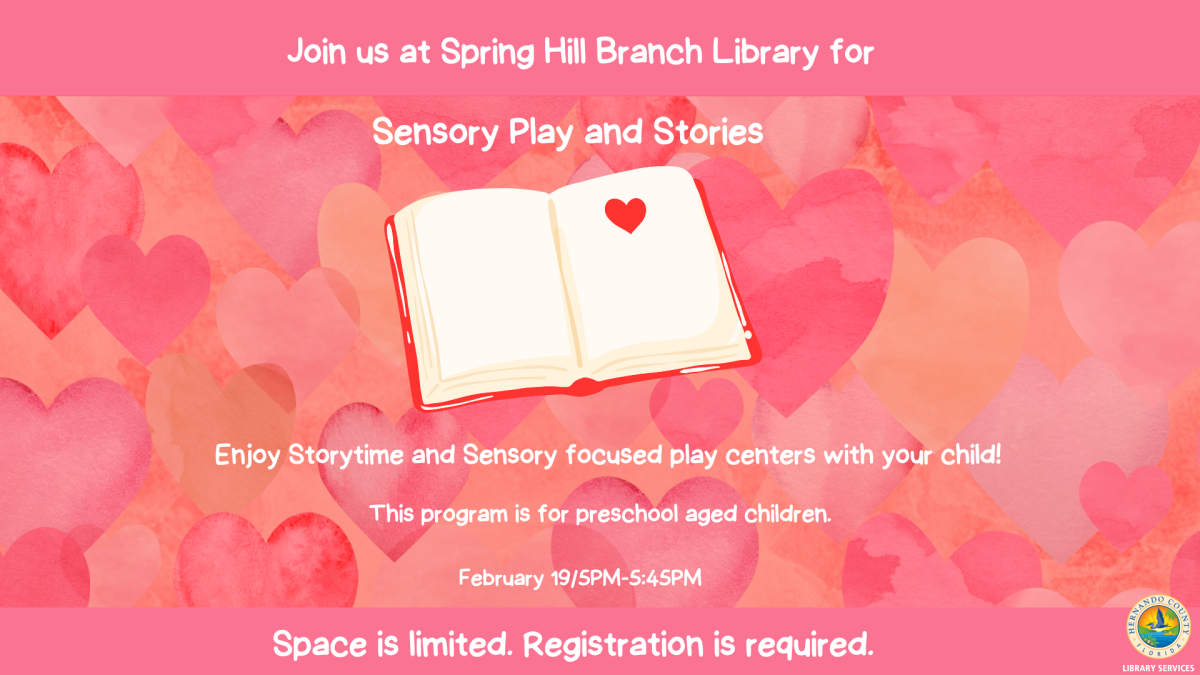 Join us at Spring Hill Branch Library for

Sensory Play and Stories

Enjoy Storytime and Sensory focused play centers with your child!

This program is for preschool aged children.

February 19/5PM-5:45PM

Space is limited. Registration is required.

HERNANDO COUNTY FLORIDA

LIBRARY SERVICES